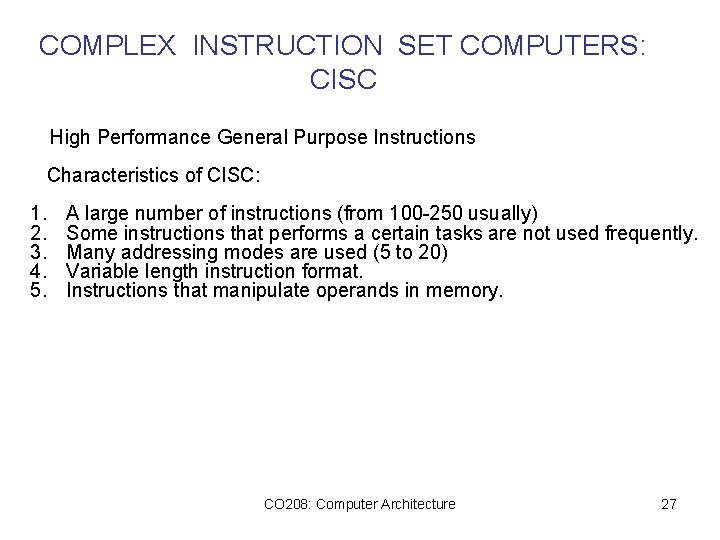 COMPLEX INSTRUCTION SET COMPUTERS: CISC

High Performance General Purpose Instructions

Characteristics of CISC:

1. A large number of instructions (from 100-250 usually)
2. Some instructions that performs a certain tasks are not used frequently.
3. Many addressing modes are used (5 to 20)
4. Variable length instruction format.
5. Instructions that manipulate operands in memory.

CO208: Computer Architecture

27